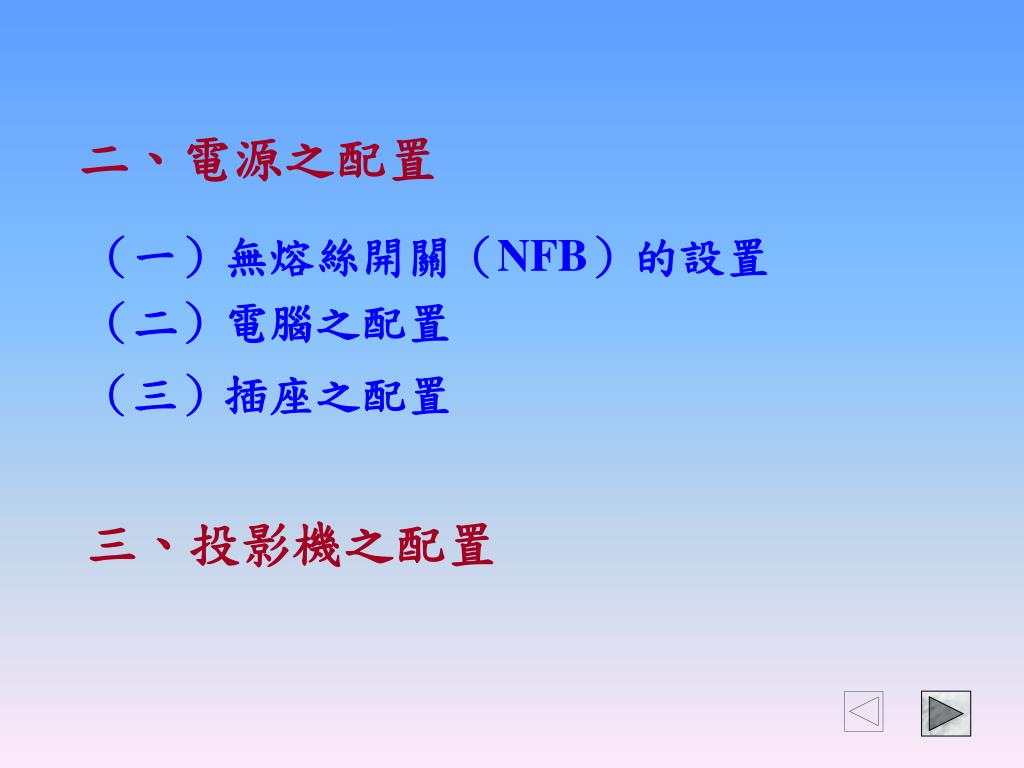 二、電源之配置

（一）無熔絲開關（NFB）的設置
（二）電腦之配置
（三）插座之配置

三、投影機之配置